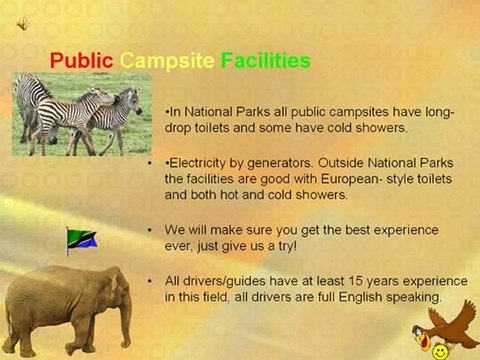 Public Campsite Facilities

•In National Parks all public campsites have long-drop toilets and some have cold showers.

• •Electricity by generators. Outside National Parks the facilities are good with European- style toilets and both hot and cold showers.

• We will make sure you get the best experience ever, just give us a try!

• All drivers/guides have at least 15 years experience in this field, all drivers are full English speaking.